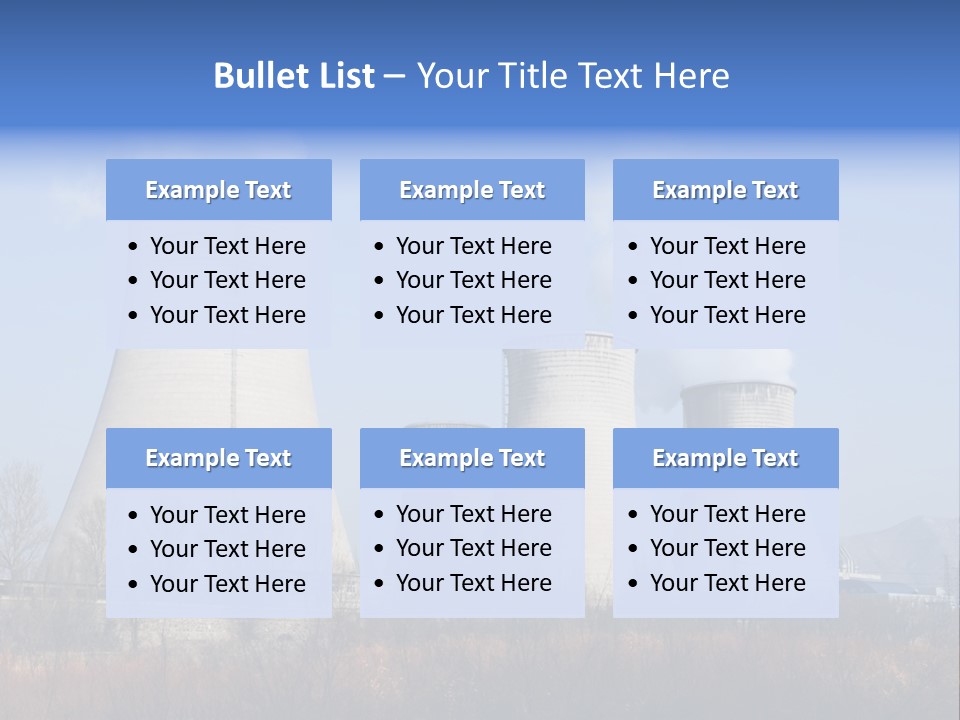 Bullet List – Your Title Text Here

Example Text
• Your Text Here
• Your Text Here
• Your Text Here

Example Text
• Your Text Here
• Your Text Here
• Your Text Here

Example Text
• Your Text Here
• Your Text Here
• Your Text Here

Example Text
• Your Text Here
• Your Text Here
• Your Text Here

Example Text
• Your Text Here
• Your Text Here
• Your Text Here

Example Text
• Your Text Here
• Your Text Here
• Your Text Here